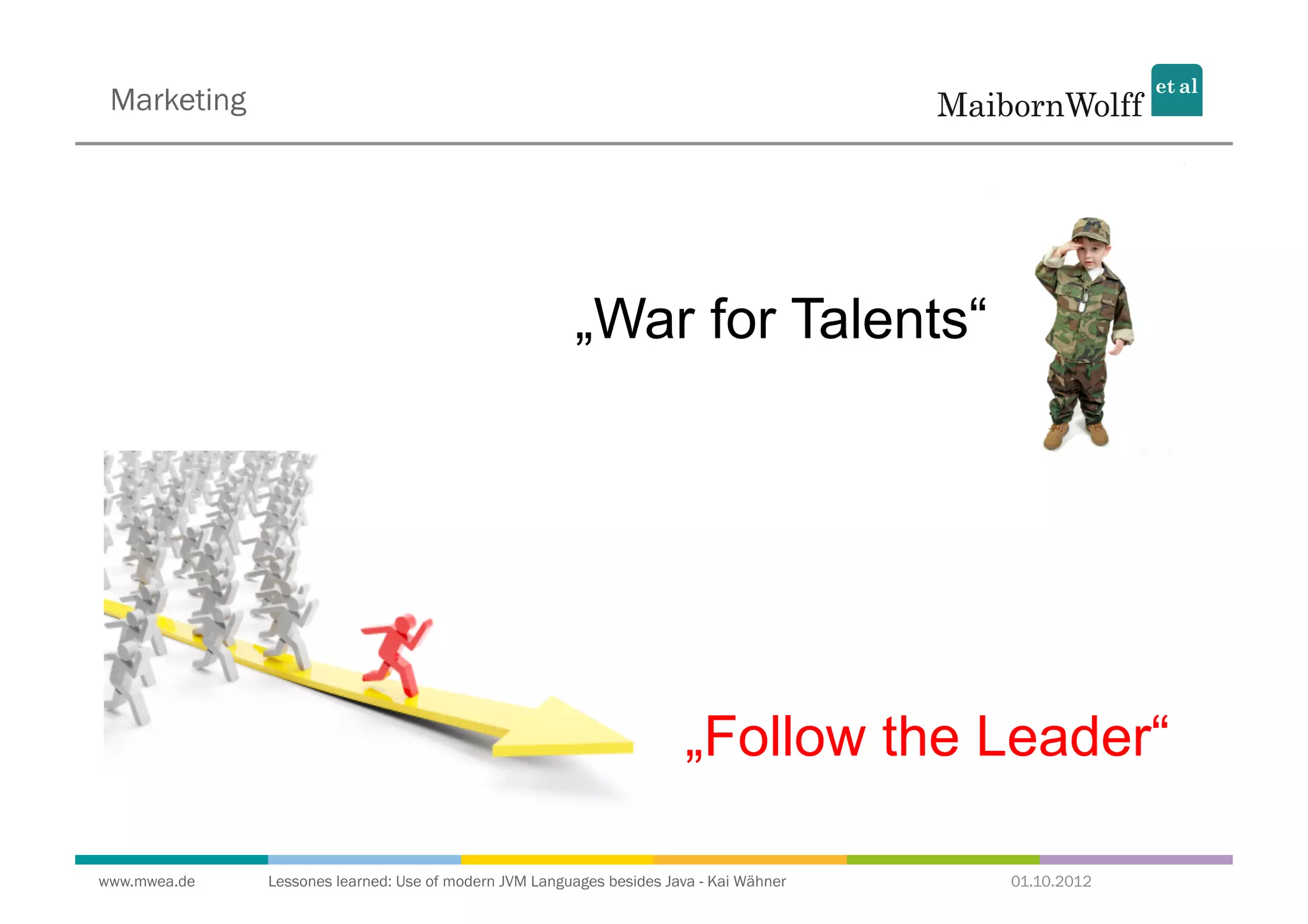 Marketing

MaibornWolff et al

„War for Talents“

„Follow the Leader“

www.mwea.de

Lessones learned: Use of modern JVM Languages besides Java - Kai Wähner

01.10.2012